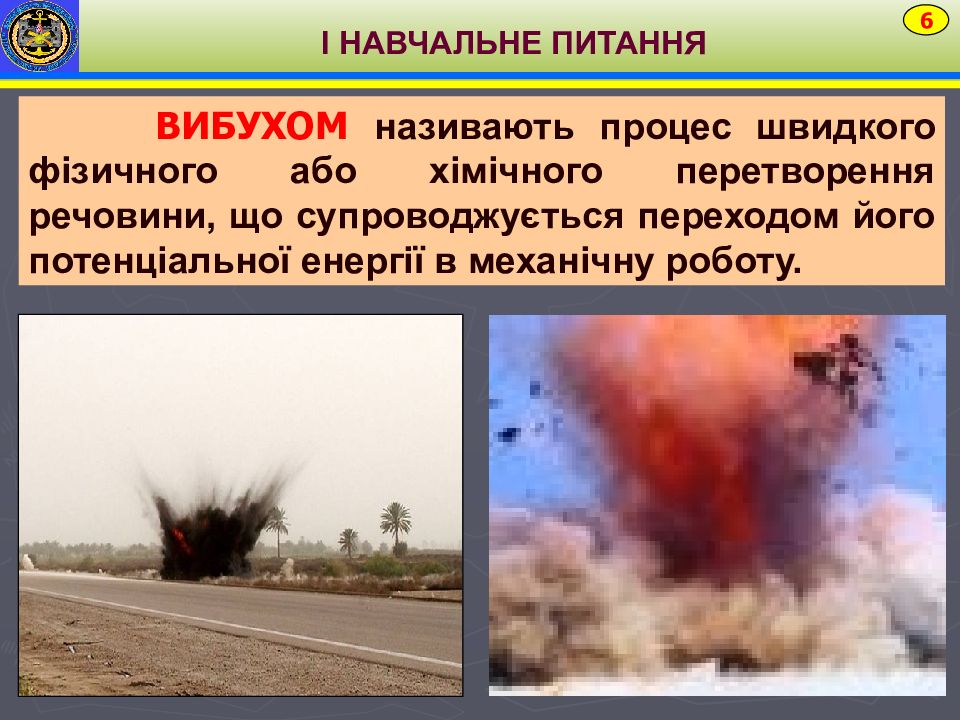 І НАВЧАЛЬНЕ ПИТАННЯ

6

ВИБУХОМ називають процес швидкого фізичного або хімічного перетворення речовини, що супроводжується переходом його потенціальної енергії в механічну роботу.